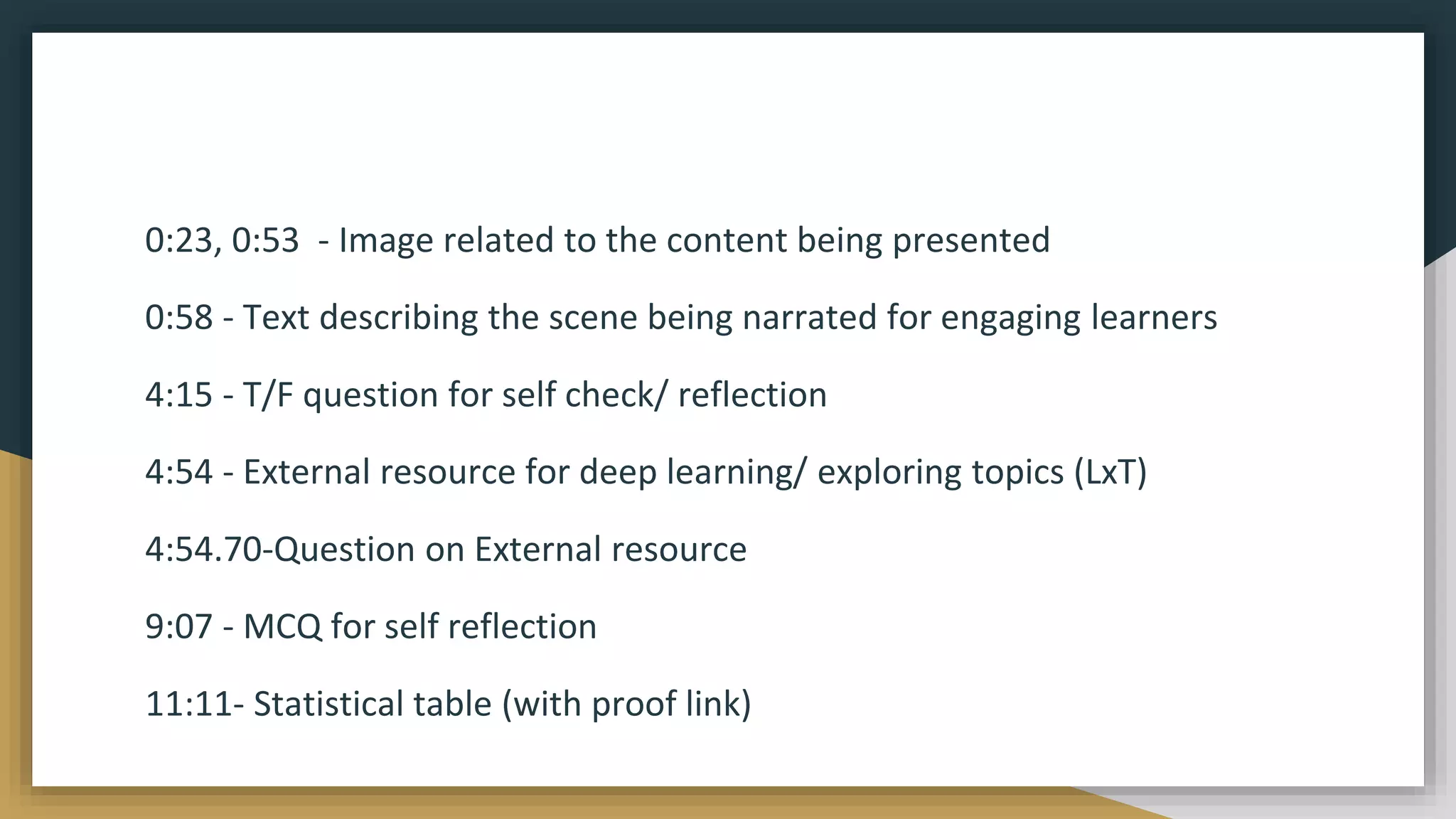 0:23, 0:53 - Image related to the content being presented

0:58 - Text describing the scene being narrated for engaging learners

4:15 - T/F question for self check/ reflection

4:54 - External resource for deep learning/ exploring topics (LxT)

4:54.70-Question on External resource

9:07 - MCQ for self reflection

11:11- Statistical table (with proof link)